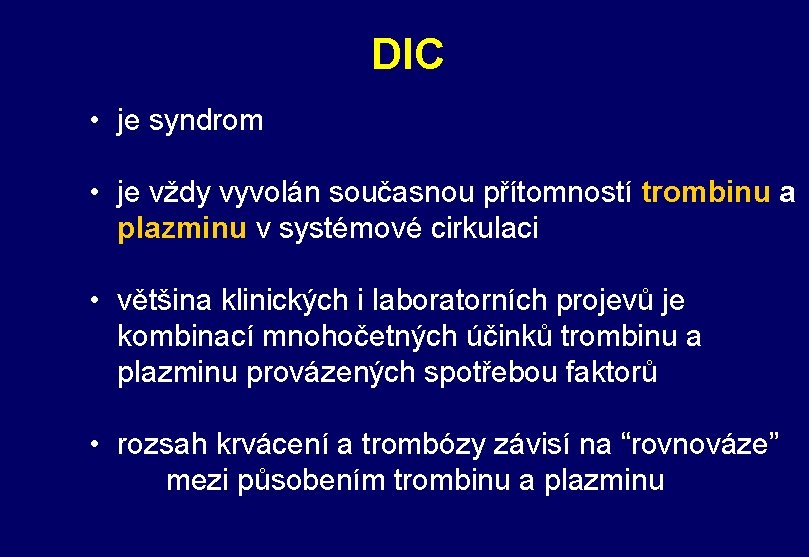 DIC

• je syndrom

• je vždy vyvolán současnou přítomností trombinu a plazminu v systémové cirkulaci

• většina klinických i laboratorních projevů je kombinací mnohočetných účinků trombinu a plazminu provázených spotřebou faktorů

• rozsah krvácení a trombózy závisí na “rovnováze” mezi působením trombinu a plazminu